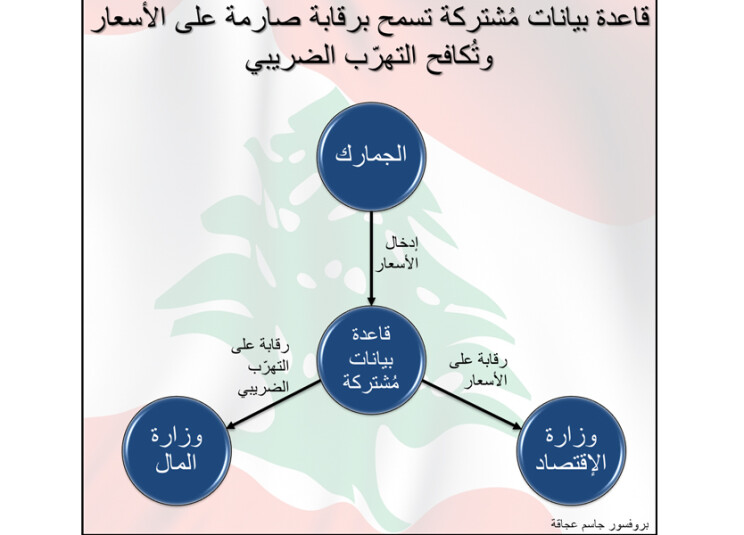 قاعدة بيانات مُشتركة تسمح برقابة صارمة على الأسعار وتُكافح التهرّب الضريبي

الجمارك

إدخال الأسعار

قاعدة بيانات مُشتركة

رقابة على التهرّب الضريبي

رقابة على الأسعار

وزارة المال

وزارة الإقتصاد

بروفسور جاسم عجاقة